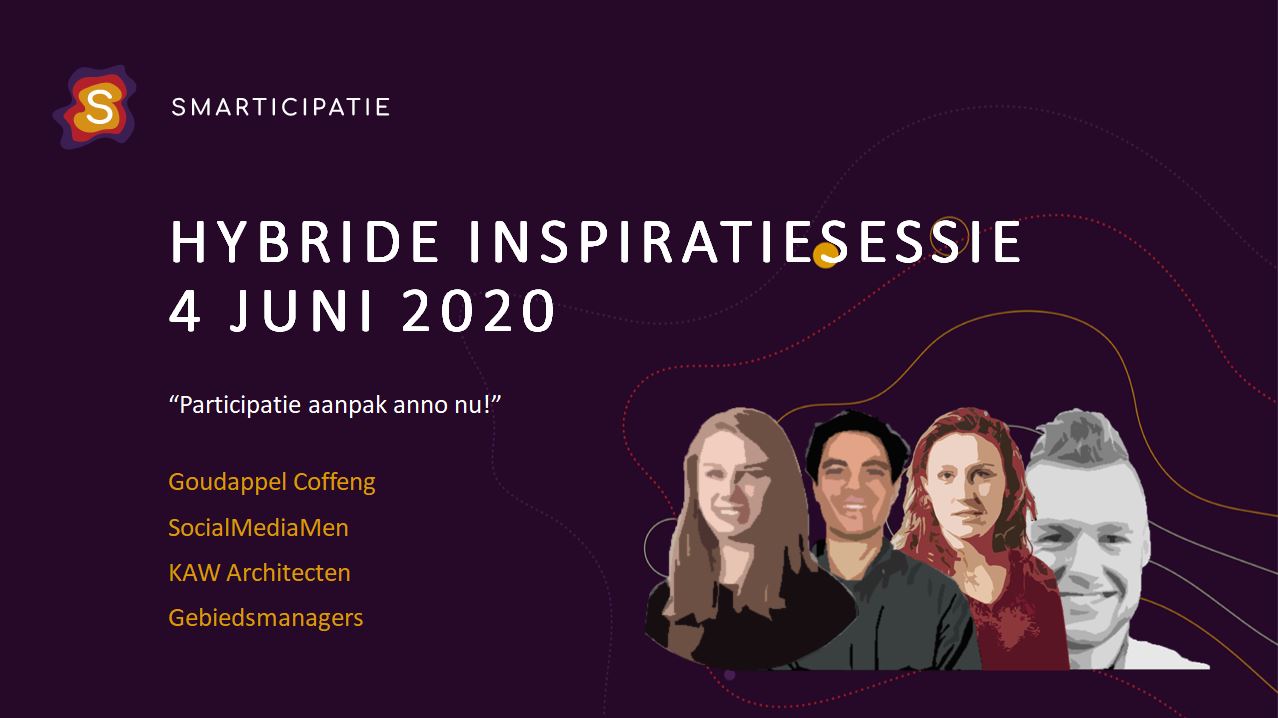 S

SMARTICIPATIE

HYBRIDE INSPIRATIESESSIE
4 JUNI 2020

“Participatie aanpak anno nu!”

Goudappel Coffeng

SocialMediaMen

KAW Architecten

Gebiedsmanagers